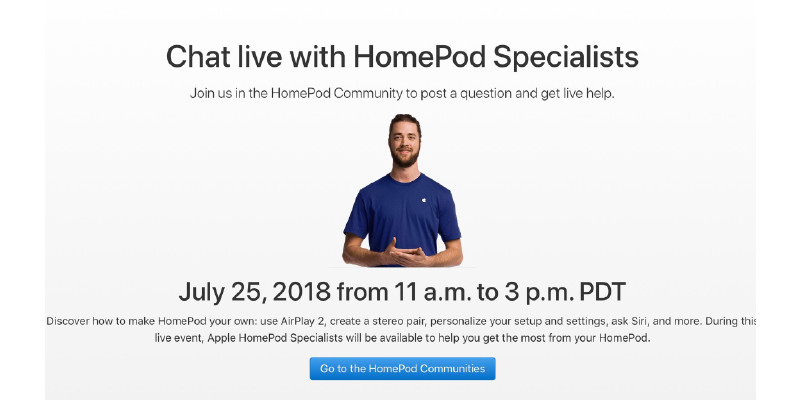 Chat live with HomePod Specialists

Join us in the HomePod Community to post a question and get live help.

July 25, 2018 from 11 a.m. to 3 p.m. PDT

Discover how to make HomePod your own: use AirPlay 2, create a stereo pair, personalize your setup and settings, ask Siri, and more. During this live event, Apple HomePod Specialists will be available to help you get the most from your HomePod.

Go to the HomePod Communities